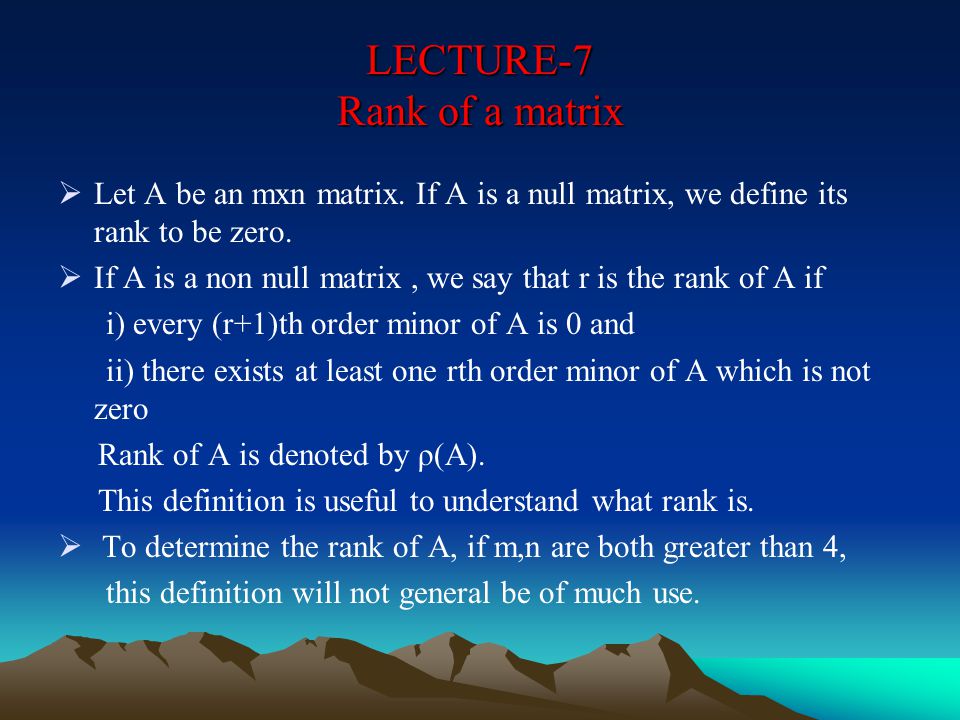 LECTURE-7
Rank of a matrix

➢ Let A be an mxn matrix. If A is a null matrix, we define its rank to be zero.

➢ If A is a non null matrix , we say that r is the rank of A if

i) every (r+1)th order minor of A is 0 and

ii) there exists at least one rth order minor of A which is not zero

Rank of A is denoted by ρ(A).

This definition is useful to understand what rank is.

➢ To determine the rank of A, if m,n are both greater than 4, this definition will not general be of much use.